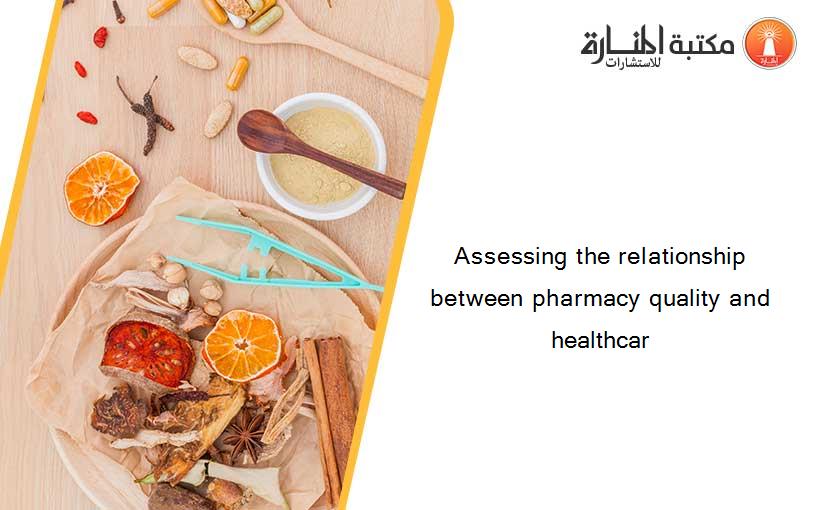 مكتبة المنارة للاستشارات

Assessing the relationship between pharmacy quality and healthcar